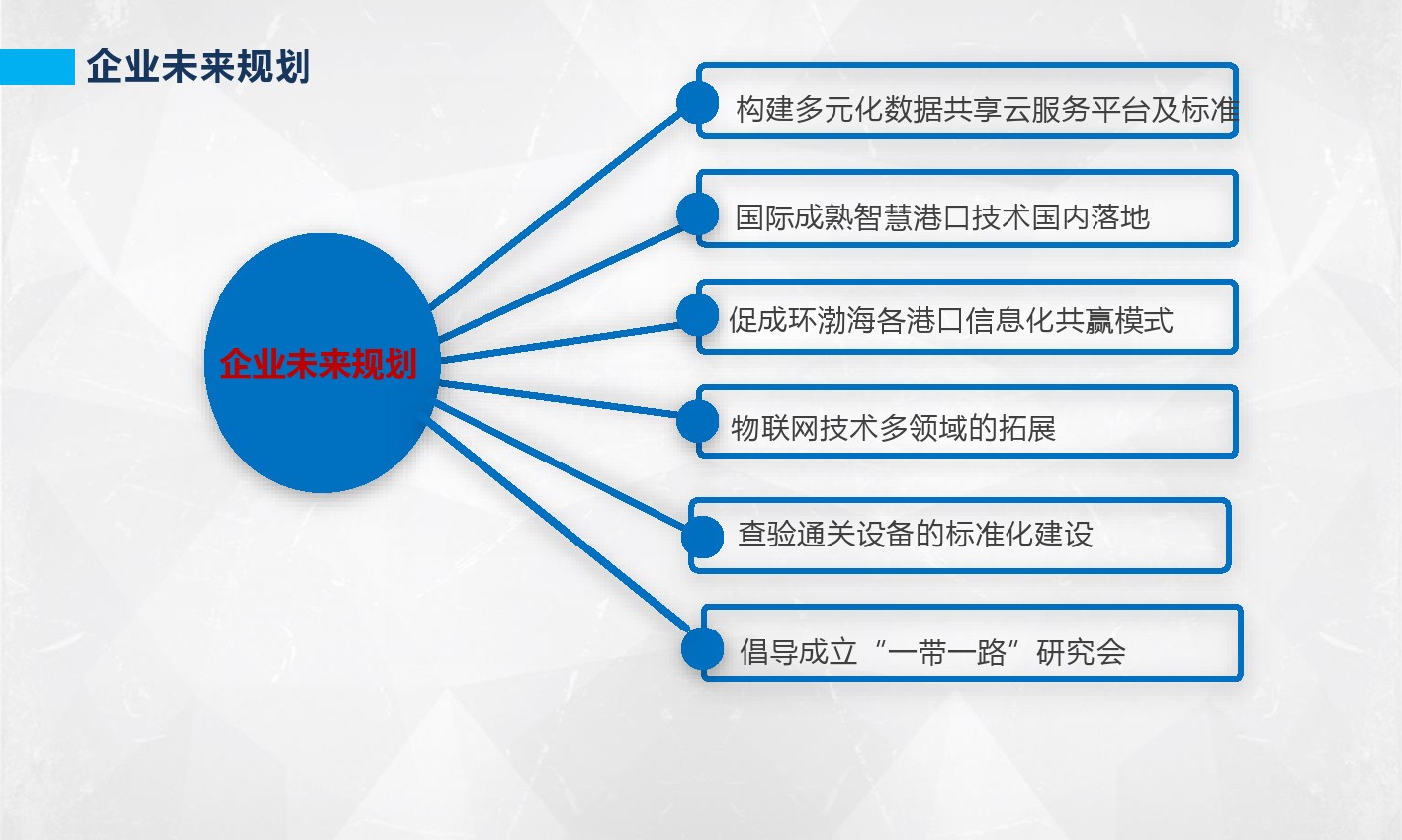 企业未来规划

企业未来规划

构建多元化数据共享云服务平台及标准

国际成熟智慧港口技术国内落地

促成环渤海各港口信息化共赢模式

物联网技术多领域的拓展

查验通关设备的标准化建设

倡导成立“一带一路”研究会